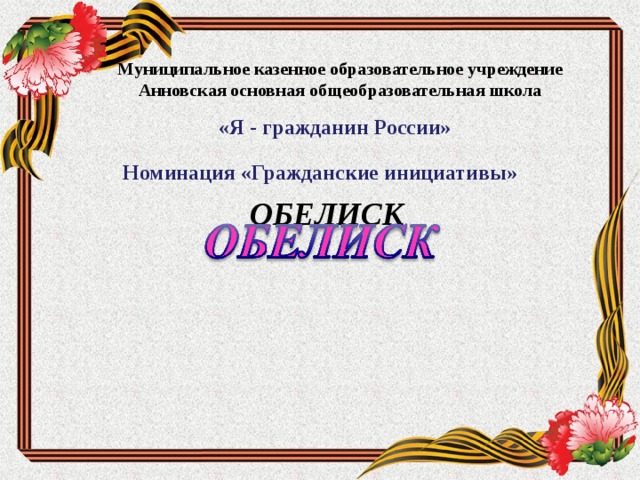 Муниципальное казенное образовательное учреждение
Анновская основная общеобразовательная школа

«Я - гражданин России»

Номинация «Гражданские инициативы»

ОБЕЛИСК

ОБЕЛИСК